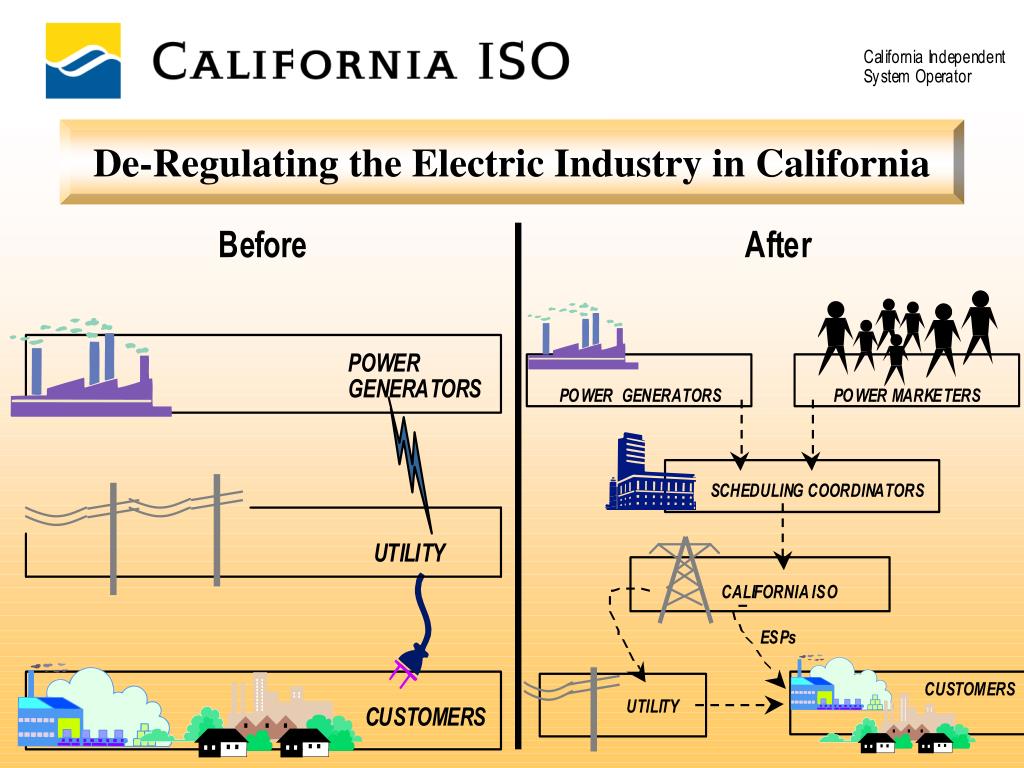 CALIFORNIA ISO

California Independent System Operator

De-Regulating the Electric Industry in California

Before

POWER GENERATORS

UTILITY

CUSTOMERS

After

POWER GENERATORS

POWER MARKETERS

SCHEDULING COORDINATORS

CALIFORNIA ISO

ESPs

UTILITY

CUSTOMERS